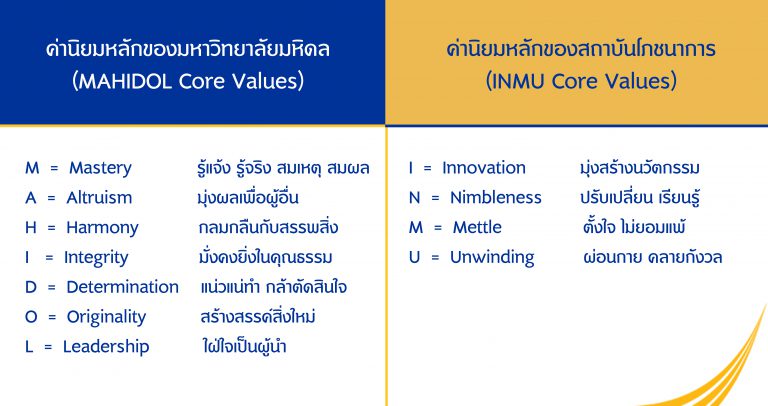 ค่านิยมหลักของมหาวิทยาลัยมหิดล
(MAHIDOL Core Values)

M = Mastery รู้แจ้ง รู้จริง สมเหตุ สมผล
A = Altruism มุ่งผลเพื่อผู้อื่น
H = Harmony กลมกลืนกับสรรพสิ่ง
I = Integrity มั่งคงยิ่งในคุณธรรม
D = Determination แน่วแน่ทำ กล้าตัดสินใจ
O = Originality สร้างสรรค์สิ่งใหม่
L = Leadership ใฝ่ใจเป็นผู้นำ

ค่านิยมหลักของสถาบันโภชนาการ
(INMU Core Values)

I = Innovation มุ่งสร้างนวัตกรรม
N = Nimbleness ปรับเปลี่ยน เรียนรู้
M = Mettle ตั้งใจ ไม่ยอมแพ้
U = Unwinding ผ่อนกาย คลายกังวล